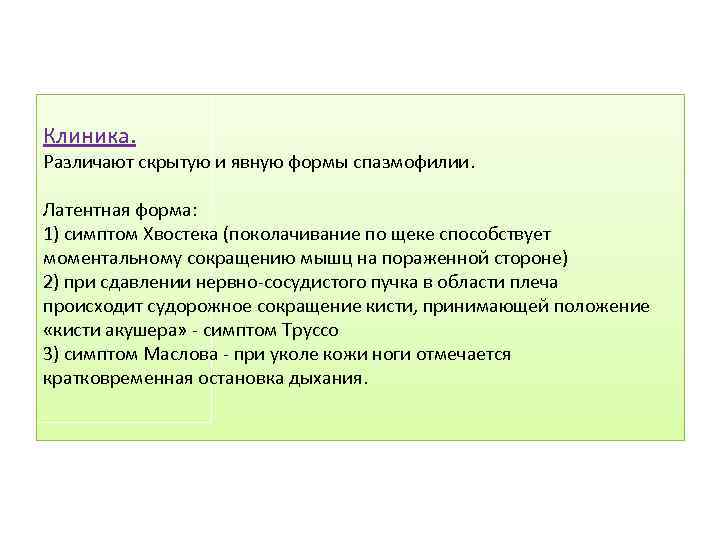 Клиника.
Различают скрытую и явную формы спазмофилии.

Латентная форма:
1) симптом Хвостека (поколачивание по щеке способствует моментальному сокращению мышц на пораженной стороне)
2) при сдавлении нервно-сосудистого пучка в области плеча происходит судорожное сокращение кисти, принимающей положение «кисти акушера» - симптом Труссо
3) симптом Маслова - при уколе кожи ноги отмечается кратковременная остановка дыхания.